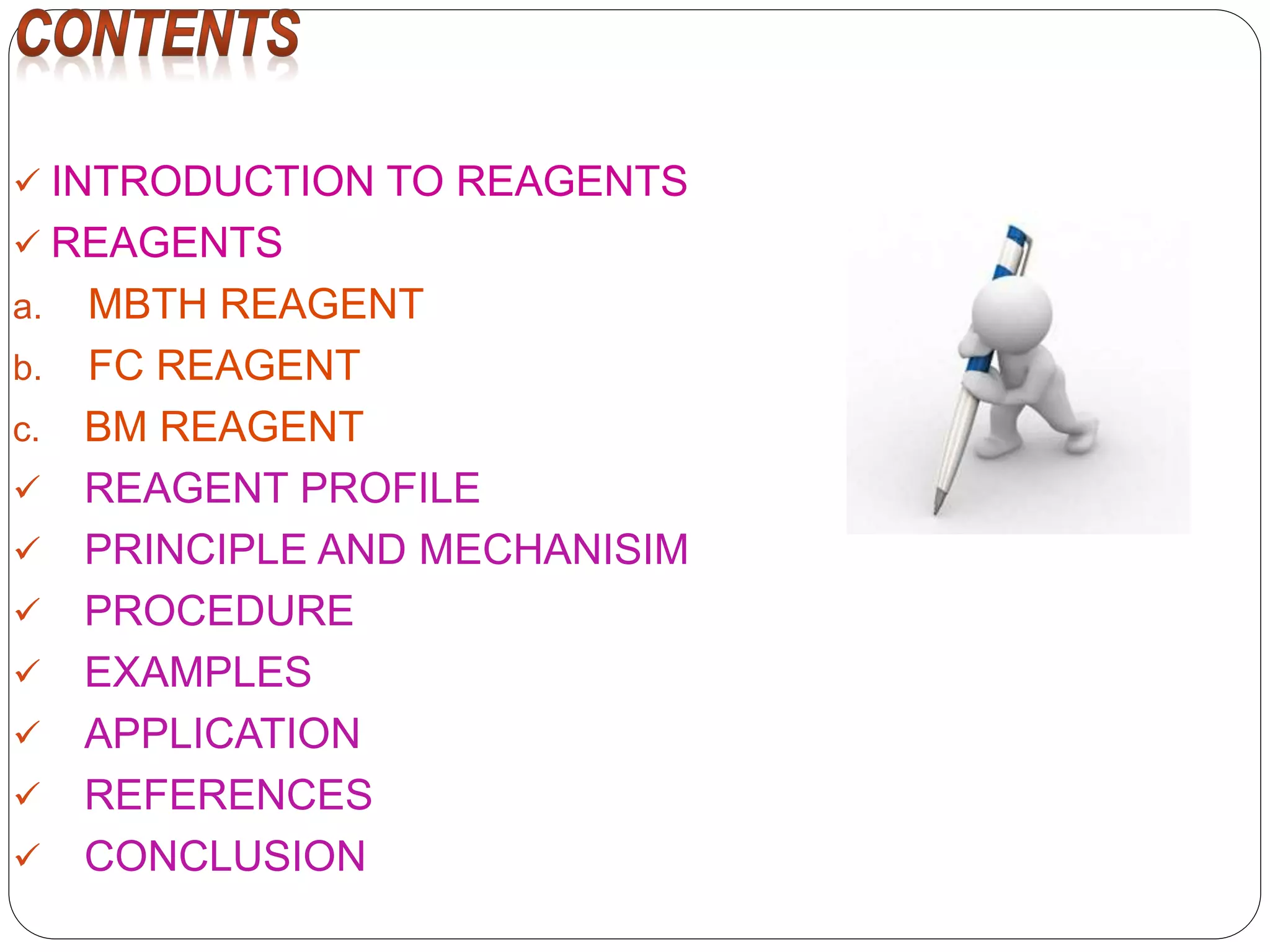 CONTENTS

✓ INTRODUCTION TO REAGENTS
✓ REAGENTS
a. MBTH REAGENT
b. FC REAGENT
c. BM REAGENT
✓ REAGENT PROFILE
✓ PRINCIPLE AND MECHANISIM
✓ PROCEDURE
✓ EXAMPLES
✓ APPLICATION
✓ REFERENCES
✓ CONCLUSION